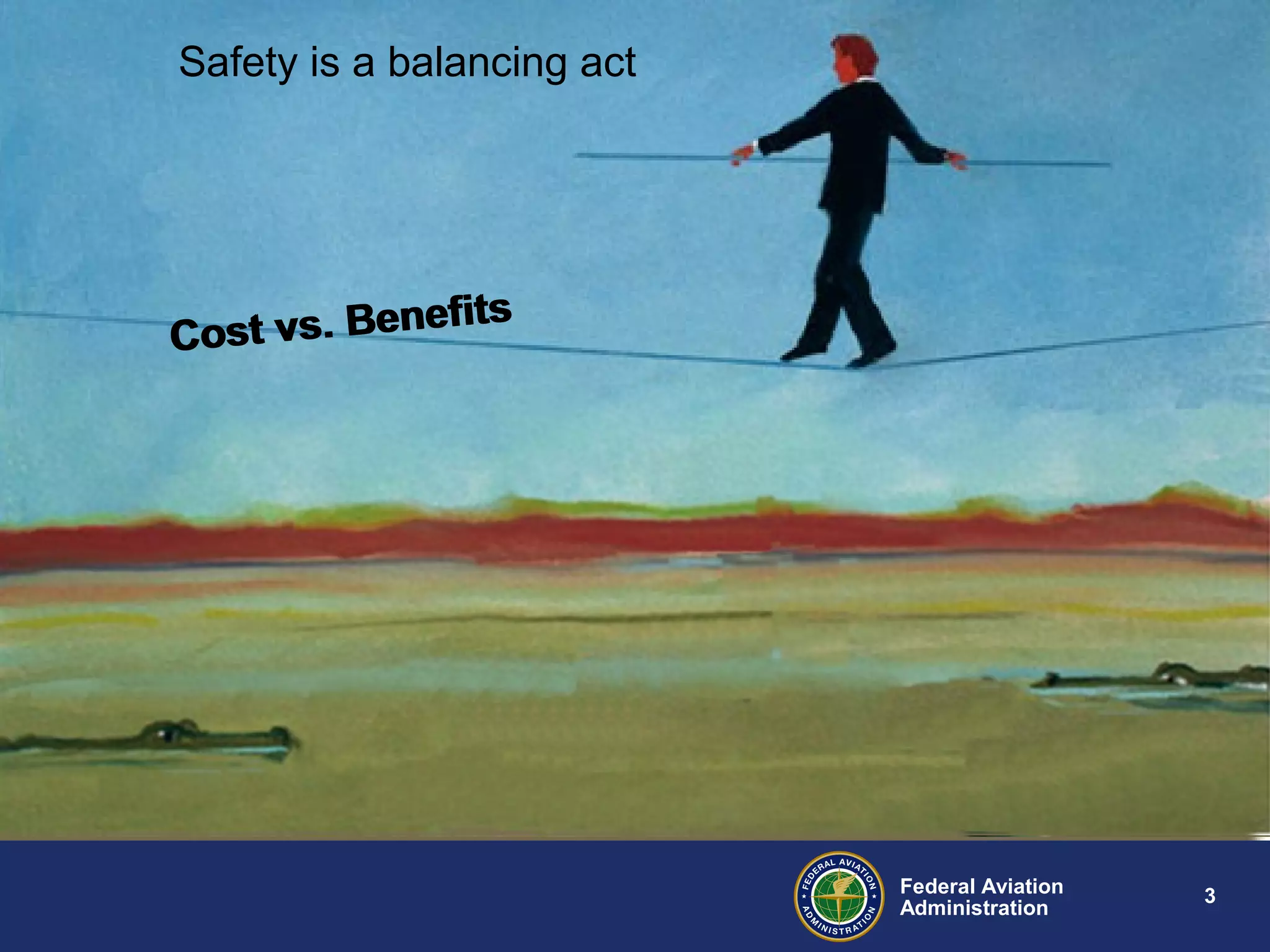 Safety is a balancing act

Cost vs. Benefits

FEDERAL AVIATION ADMINISTRATION

Federal Aviation Administration

3